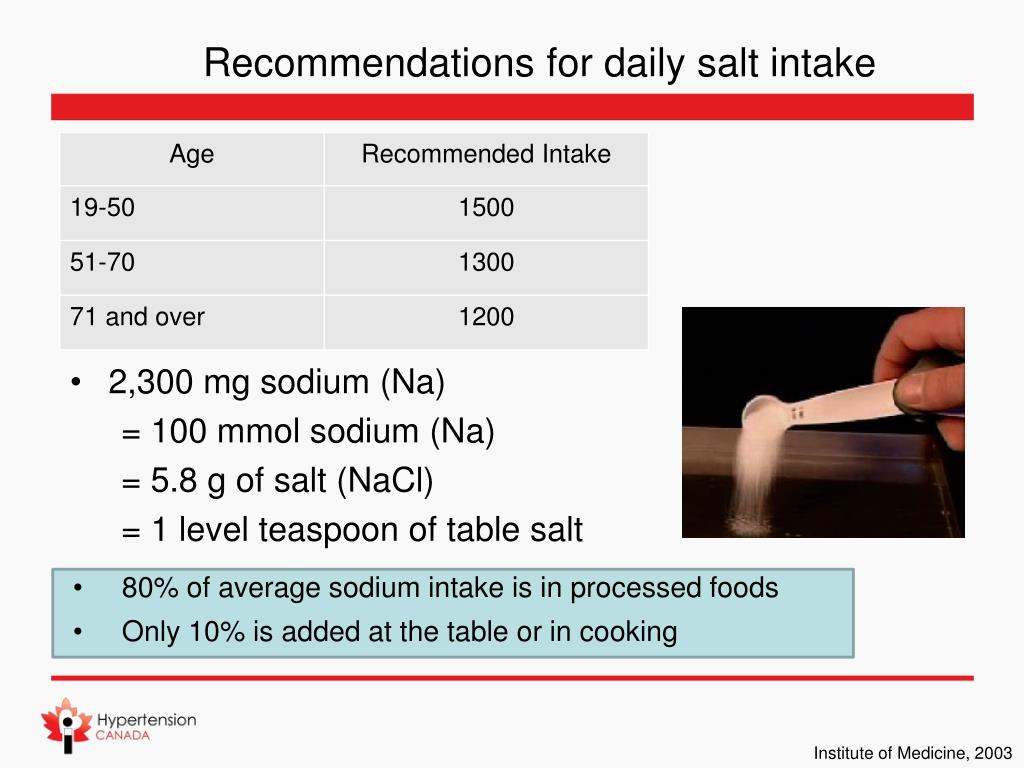 Recommendations for daily salt intake

| Age | Recommended Intake |
|---|---|
| 19-50 | 1500 |
| 51-70 | 1300 |
| 71 and over | 1200 |

• 2,300 mg sodium (Na)
= 100 mmol sodium (Na)
= 5.8 g of salt (NaCl)
= 1 level teaspoon of table salt

• 80% of average sodium intake is in processed foods
• Only 10% is added at the table or in cooking

Hypertension CANADA

Institute of Medicine, 2003